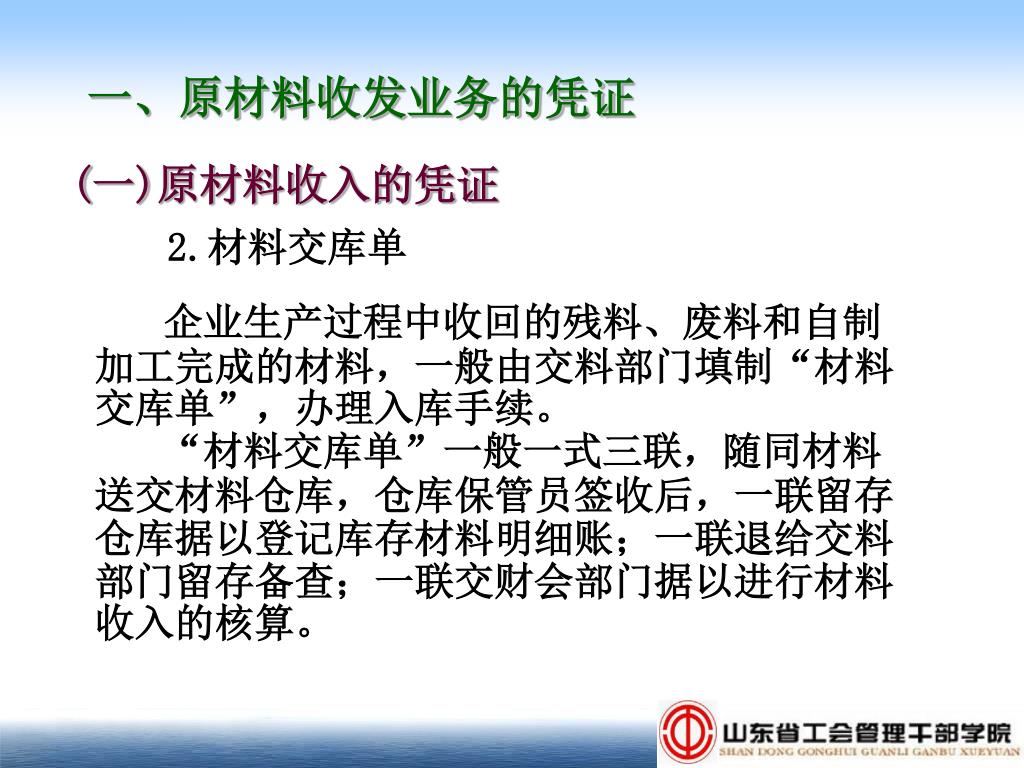 一、原材料收发业务的凭证

(一)原材料收入的凭证

2.材料交库单

企业生产过程中收回的残料、废料和自制加工完成的材料，一般由交料部门填制“材料交库单”，办理入库手续。

“材料交库单”一般一式三联，随同材料送交材料仓库，仓库保管员签收后，一联留存仓库据以登记库存材料明细账；一联退给交料部门留存备查；一联交财会部门据以进行材料收入的核算。

山东省工会管理干部学院
SHAN DONG GONGHUI GUANLI GANBU XUEYUAN